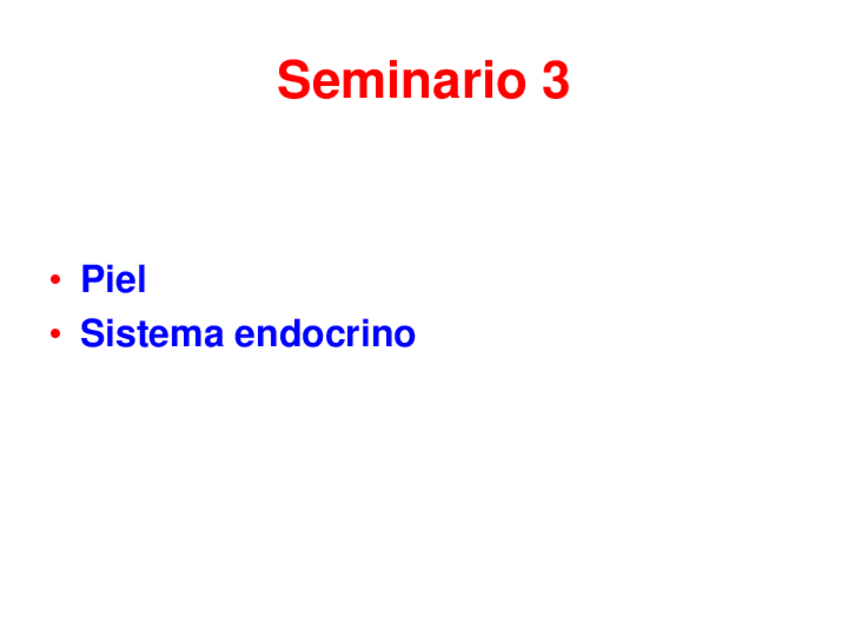 Seminario 3

• Piel
• Sistema endocrino